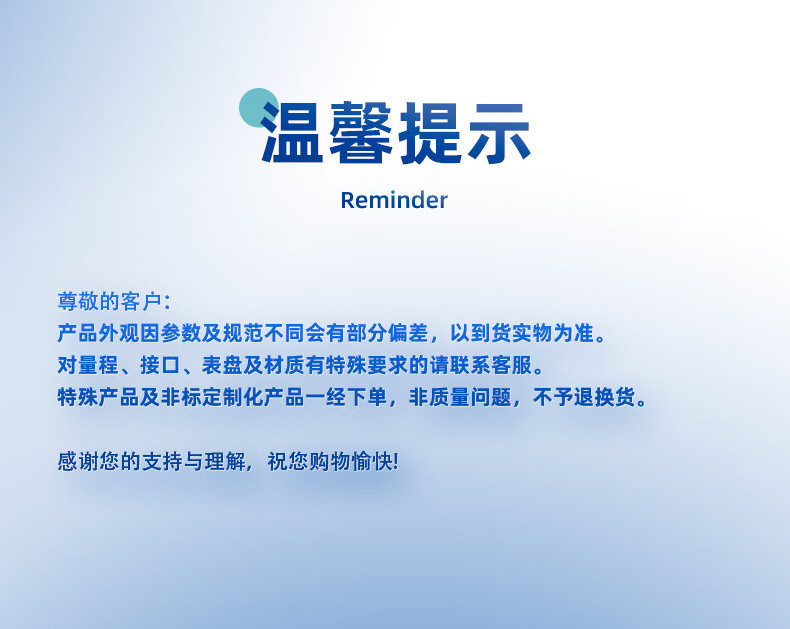 温馨提示

Reminder

尊敬的客户：
产品外观因参数及规范不同会有部分偏差，以到货实物为准。
对量程、接口、表盘及材质有特殊要求的请联系客服。
特殊产品及非标定制化产品一经下单，非质量问题，不予退换货。

感谢您的支持与理解，祝您购物愉快!